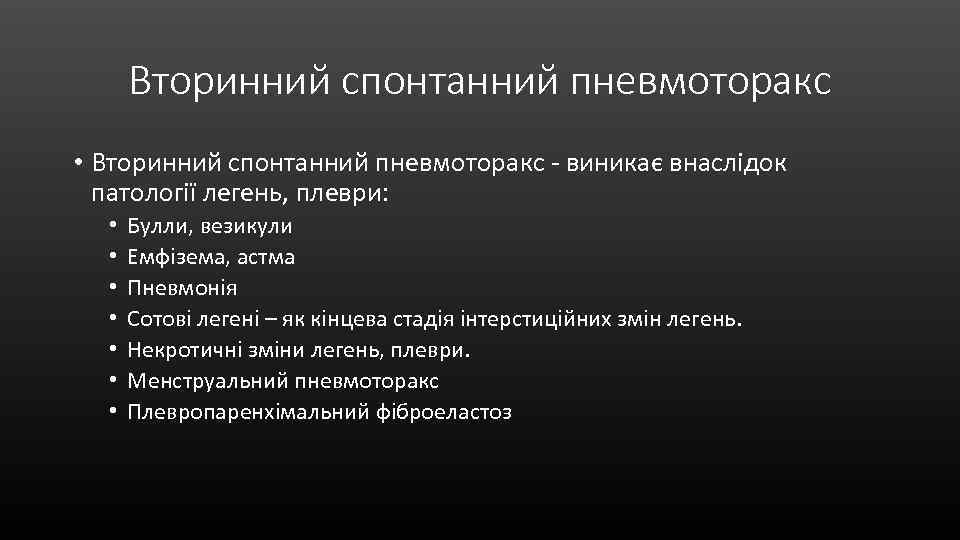 Вторинний спонтанний пневмоторакс

• Вторинний спонтанний пневмоторакс - виникає внаслідок патології легень, плеври:
  • Булли, везикули
  • Емфізема, астма
  • Пневмонія
  • Сотові легені – як кінцева стадія інтерстиційних змін легень.
  • Некротичні зміни легень, плеври.
  • Менструальний пневмоторакс
  • Плевропаренхімальний фіброеластоз